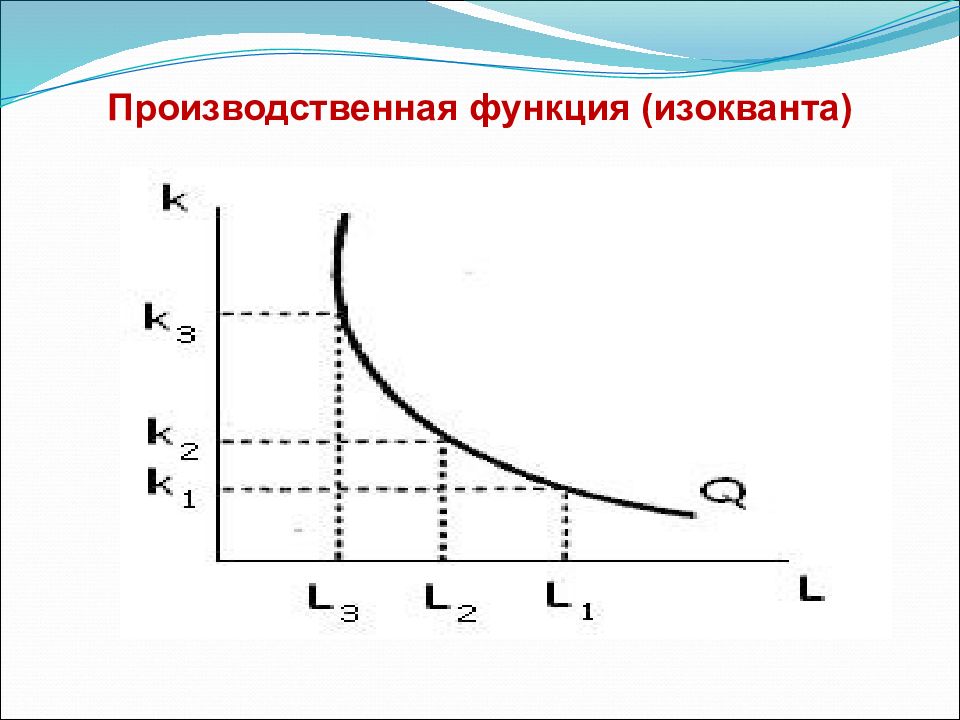 Производственная функция (изокванта)

k

$k_3$

$k_2$

$k_1$

Q

$L_3$ $L_2$ $L_1$ L